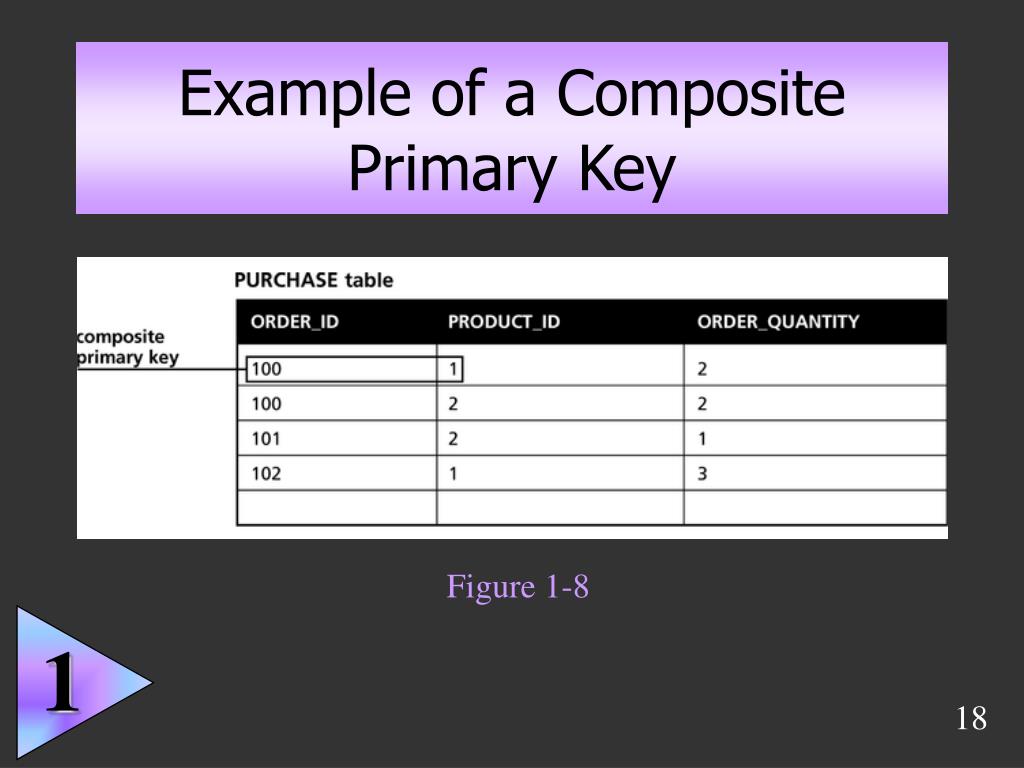 Example of a Composite Primary Key

PURCHASE table

composite primary key

| ORDER_ID | PRODUCT_ID | ORDER_QUANTITY |
|---|---|---|
| 100 | 1 | 2 |
| 100 | 2 | 2 |
| 101 | 2 | 1 |
| 102 | 1 | 3 |
| | | |

Figure 1-8

1

18